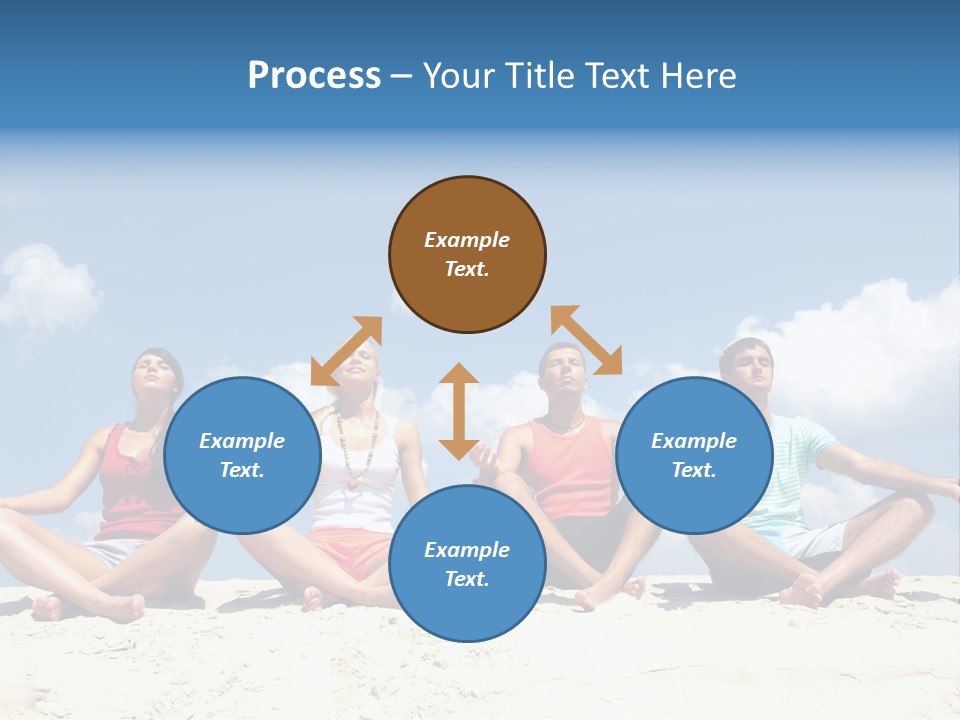 Process – Your Title Text Here

Example Text.

Example Text.

Example Text.

Example Text.